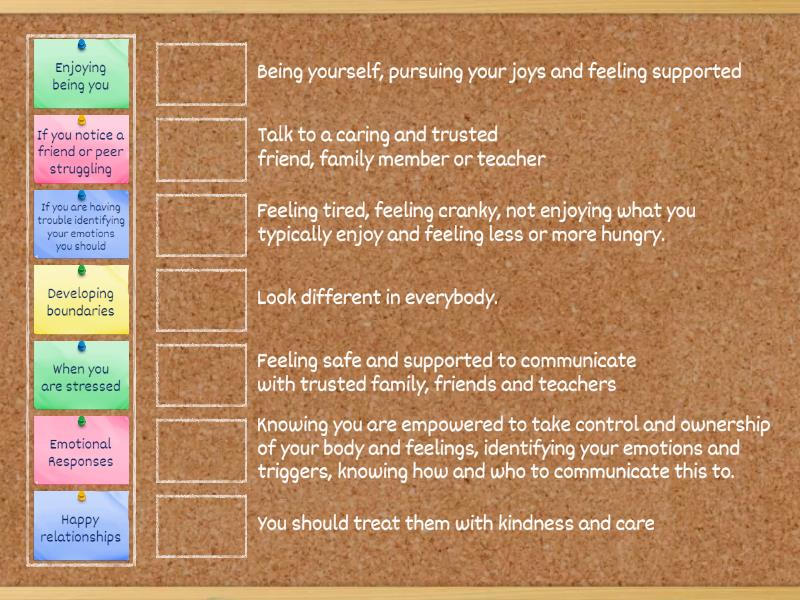 Enjoying being you

If you notice a friend or peer struggling

If you are having trouble identifying your emotions you should

Developing boundaries

When you are stressed

Emotional Responses

Happy relationships

Being yourself, pursuing your joys and feeling supported

Talk to a caring and trusted friend, family member or teacher

Feeling tired, feeling cranky, not enjoying what you typically enjoy and feeling less or more hungry.

Look different in everybody.

Feeling safe and supported to communicate with trusted family, friends and teachers

Knowing you are empowered to take control and ownership of your body and feelings, identifying your emotions and triggers, knowing how and who to communicate this to.

You should treat them with kindness and care